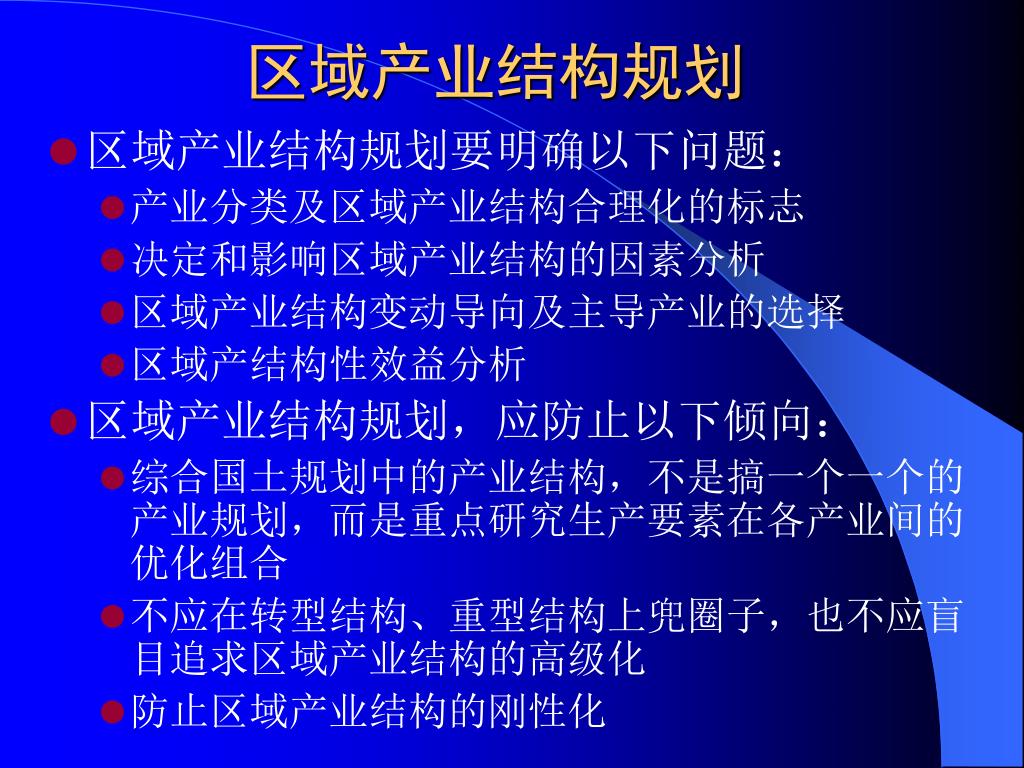 区域产业结构规划

区域产业结构规划要明确以下问题：

产业分类及区域产业结构合理化的标志

决定和影响区域产业结构的因素分析

区域产业结构变动导向及主导产业的选择

区域产结构性效益分析

区域产业结构规划，应防止以下倾向：

综合国土规划中的产业结构，不是搞一个一个的产业规划，而是重点研究生产要素在各产业间的优化组合

不应在转型结构、重型结构上兜圈子，也不应盲目追求区域产业结构的高级化

防止区域产业结构的刚性化